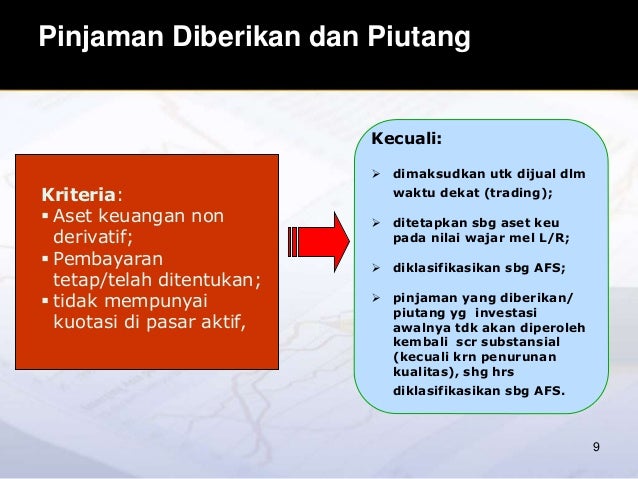 Pinjaman Diberikan dan Piutang

Kriteria:
▪ Aset keuangan non derivatif;
▪ Pembayaran tetap/telah ditentukan;
▪ tidak mempunyai kuotasi di pasar aktif,

Kecuali:
➢ dimaksudkan utk dijual dlm waktu dekat (trading);
➢ ditetapkan sbg aset keu pada nilai wajar mel L/R;
➢ diklasifikasikan sbg AFS;
➢ pinjaman yang diberikan/ piutang yg investasi awalnya tdk akan diperoleh kembali scr substansial (kecuali krn penurunan kualitas), shg hrs diklasifikasikan sbg AFS.

9